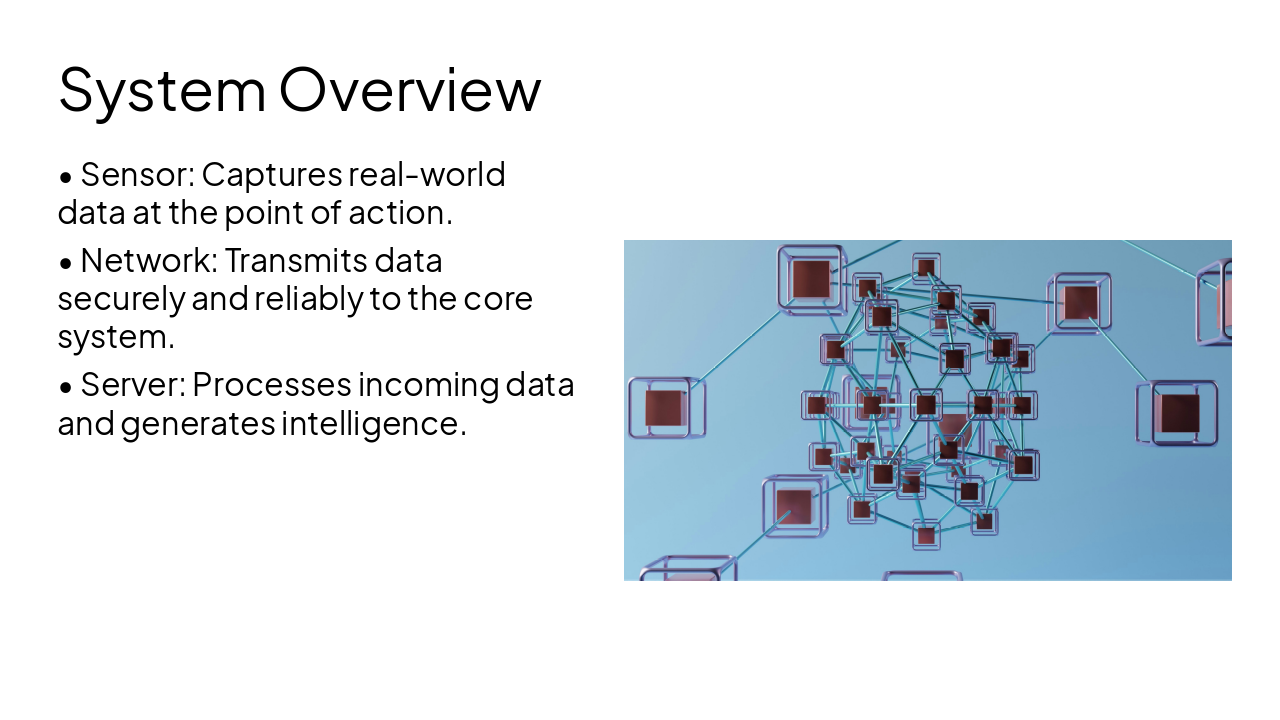 System Overview

• Sensor: Captures real-world data at the point of action.

• Network: Transmits data securely and reliably to the core system.

• Server: Processes incoming data and generates intelligence.